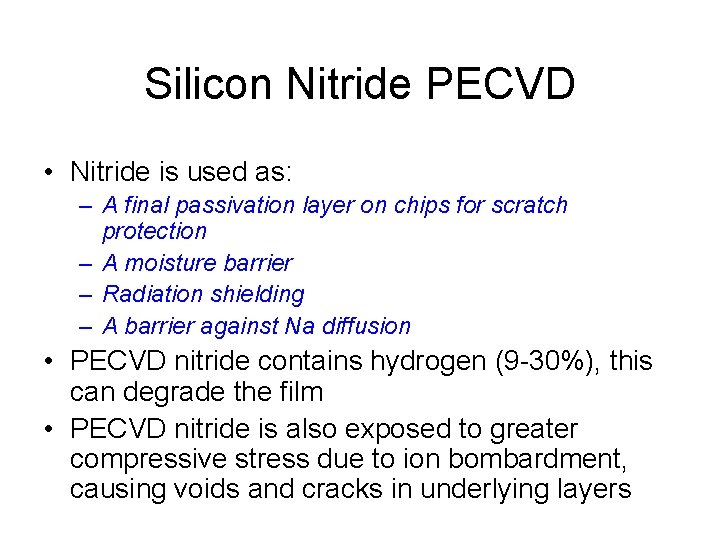 Silicon Nitride PECVD

• Nitride is used as:
– A final passivation layer on chips for scratch protection
– A moisture barrier
– Radiation shielding
– A barrier against Na diffusion
• PECVD nitride contains hydrogen (9-30%), this can degrade the film
• PECVD nitride is also exposed to greater compressive stress due to ion bombardment, causing voids and cracks in underlying layers